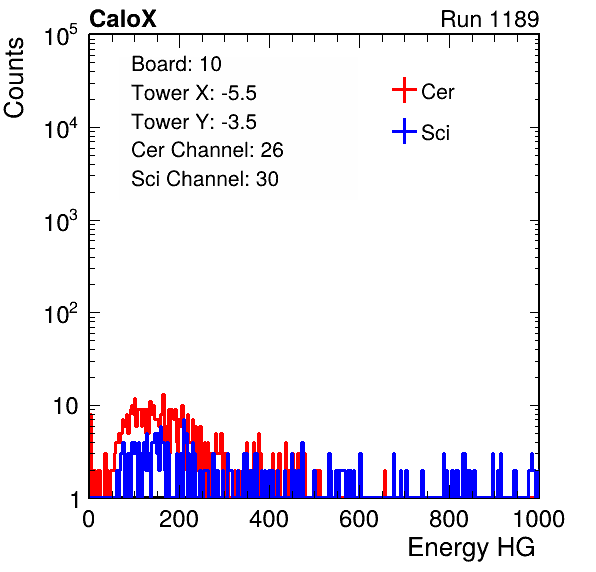 CaloX

Run 1189

Counts

$10^5$

$10^4$

$10^3$

$10^2$

10

1

Board: 10

Tower X: -5.5

Tower Y: -3.5

Cer Channel: 26

Sci Channel: 30

Cer

Sci

0

200

400

600

800

1000

Energy HG